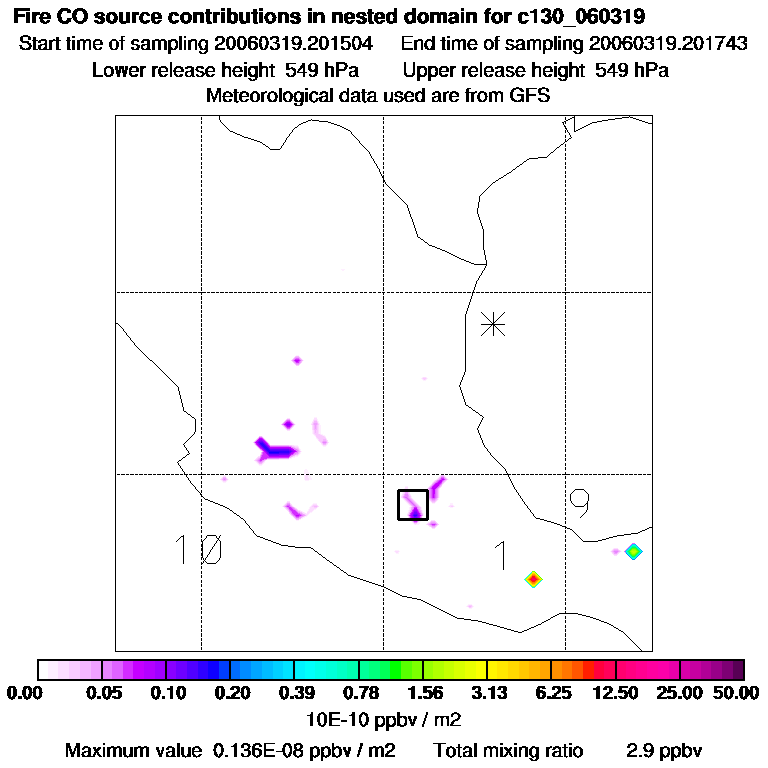 Fire CO source contributions in nested domain for c130_060319
Start time of sampling 20060319.201504 End time of sampling 20060319.201743
Lower release height 549 hPa Upper release height 549 hPa
Meteorological data used are from GFS

9
10
1

0.00 0.05 0.10 0.20 0.39 0.78 1.56 3.13 6.25 12.50 25.00 50.00
10E-10 ppbv / m2
Maximum value 0.136E-08 ppbv / m2 Total mixing ratio 2.9 ppbv